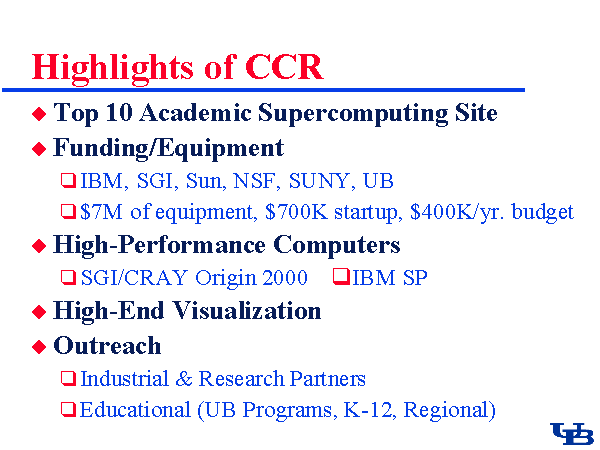 Highlights of CCR

◆ Top 10 Academic Supercomputing Site
◆ Funding/Equipment
❑ IBM, SGI, Sun, NSF, SUNY, UB
❑ \$7M of equipment, \$700K startup, \$400K/yr. budget
◆ High-Performance Computers
❑ SGI/CRAY Origin 2000 ❑ IBM SP
◆ High-End Visualization
◆ Outreach
❑ Industrial & Research Partners
❑ Educational (UB Programs, K-12, Regional)

UB